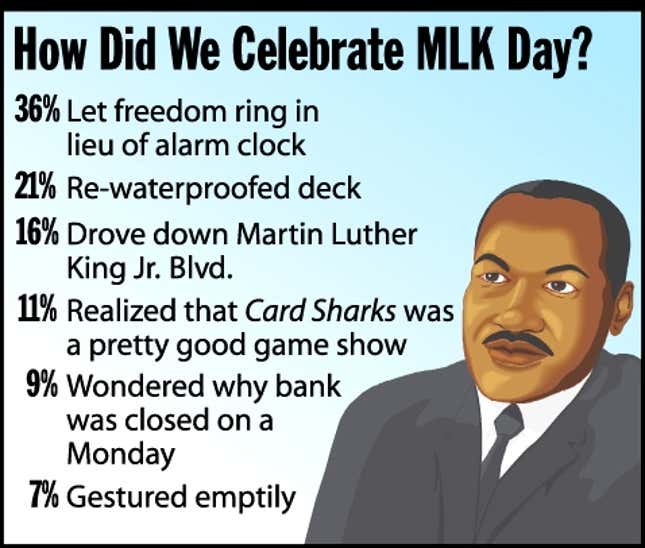 How Did We Celebrate MLK Day?

36% Let freedom ring in lieu of alarm clock

21% Re-waterproofed deck

16% Drove down Martin Luther King Jr. Blvd.

11% Realized that Card Sharks was a pretty good game show

9% Wondered why bank was closed on a Monday

7% Gestured emptily